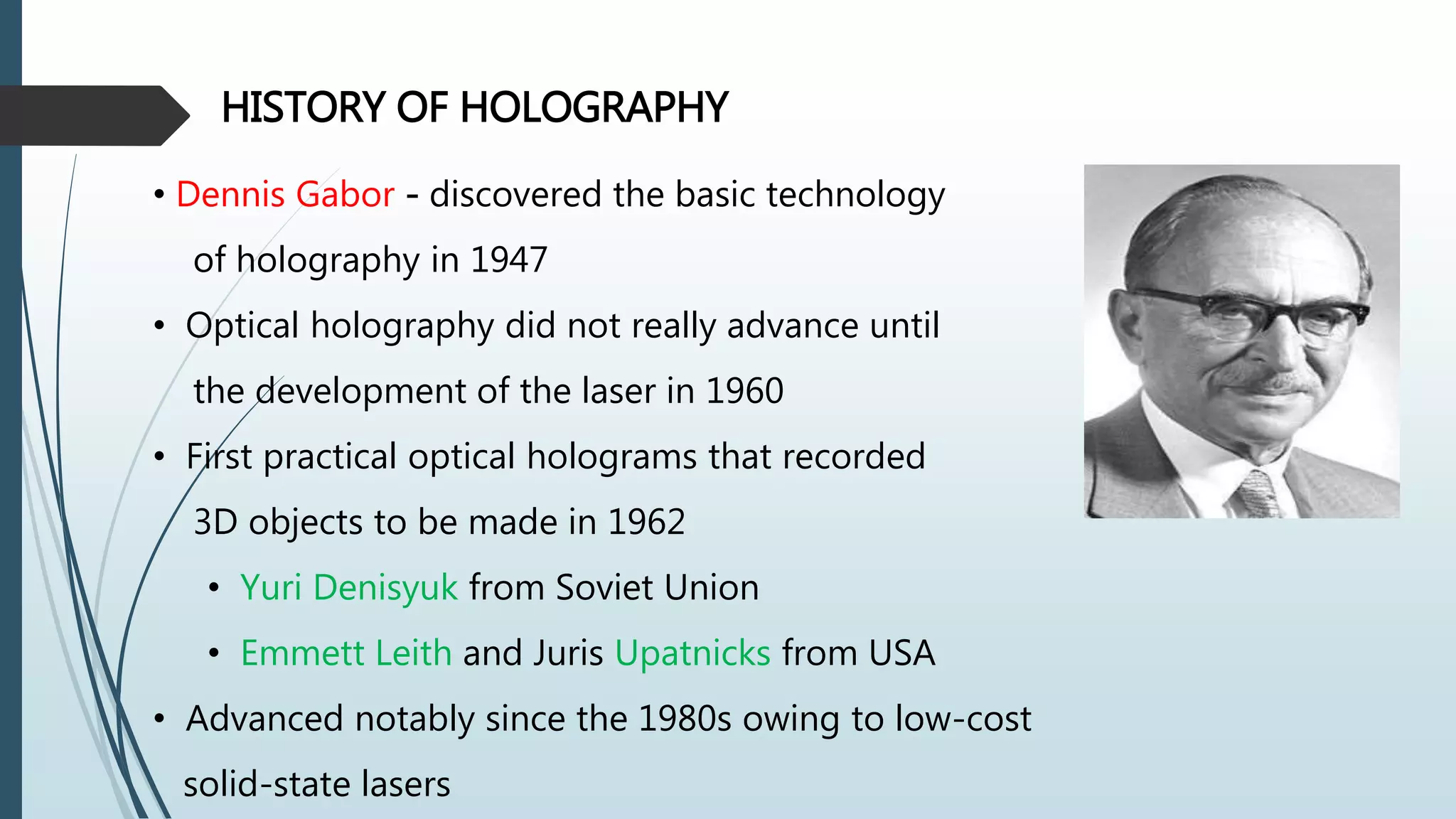 HISTORY OF HOLOGRAPHY

• Dennis Gabor - discovered the basic technology of holography in 1947

• Optical holography did not really advance until the development of the laser in 1960

• First practical optical holograms that recorded 3D objects to be made in 1962

• Yuri Denisyuk from Soviet Union

• Emmett Leith and Juris Upatnicks from USA

• Advanced notably since the 1980s owing to low-cost solid-state lasers